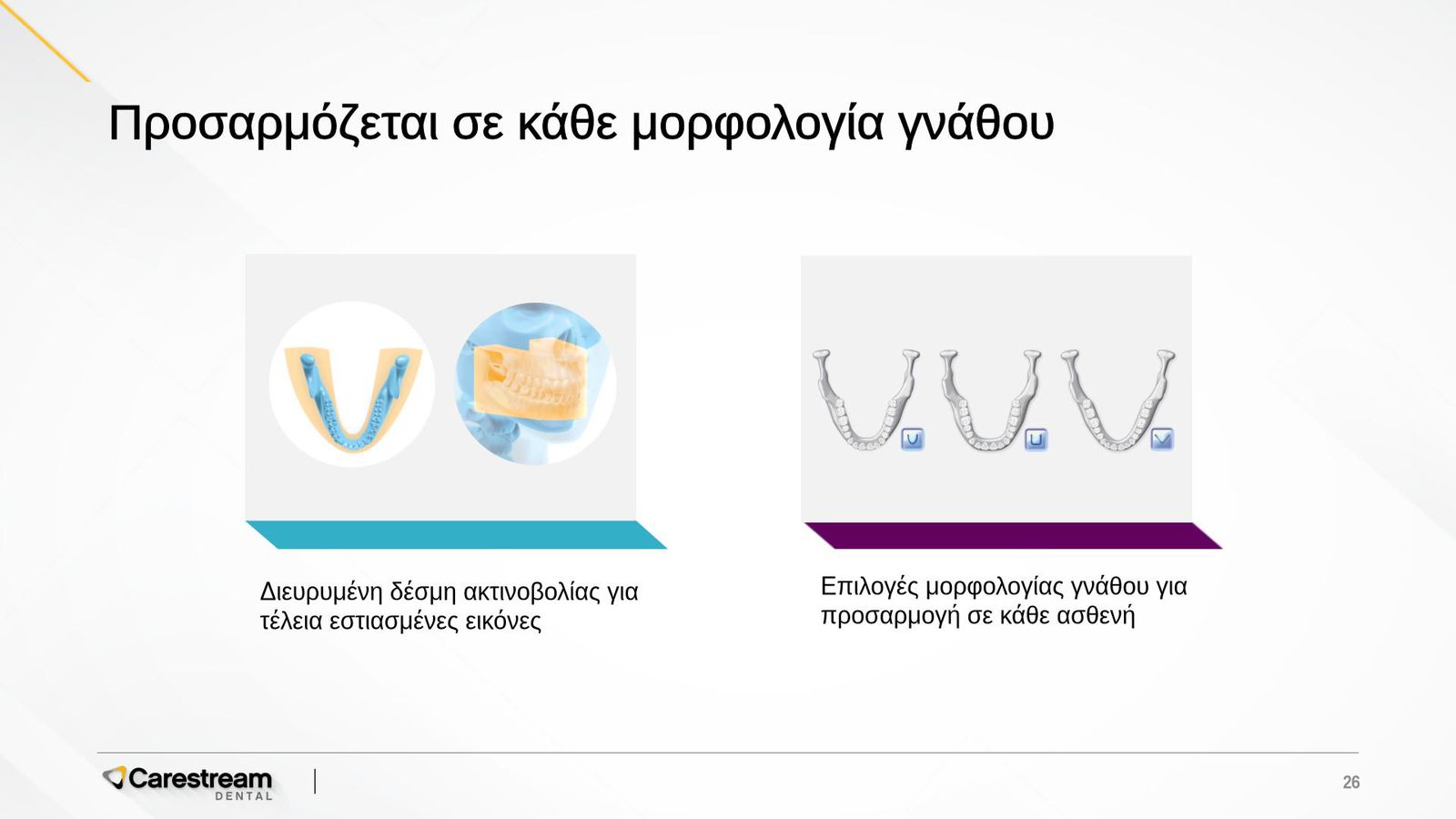 Προσαρμόζεται σε κάθε μορφολογία γνάθου

Διευρυμένη δέσμη ακτινοβολίας για τέλεια εστιασμένες εικόνες

Επιλογές μορφολογίας γνάθου για προσαρμογή σε κάθε ασθενή

Carestream DENTAL

26